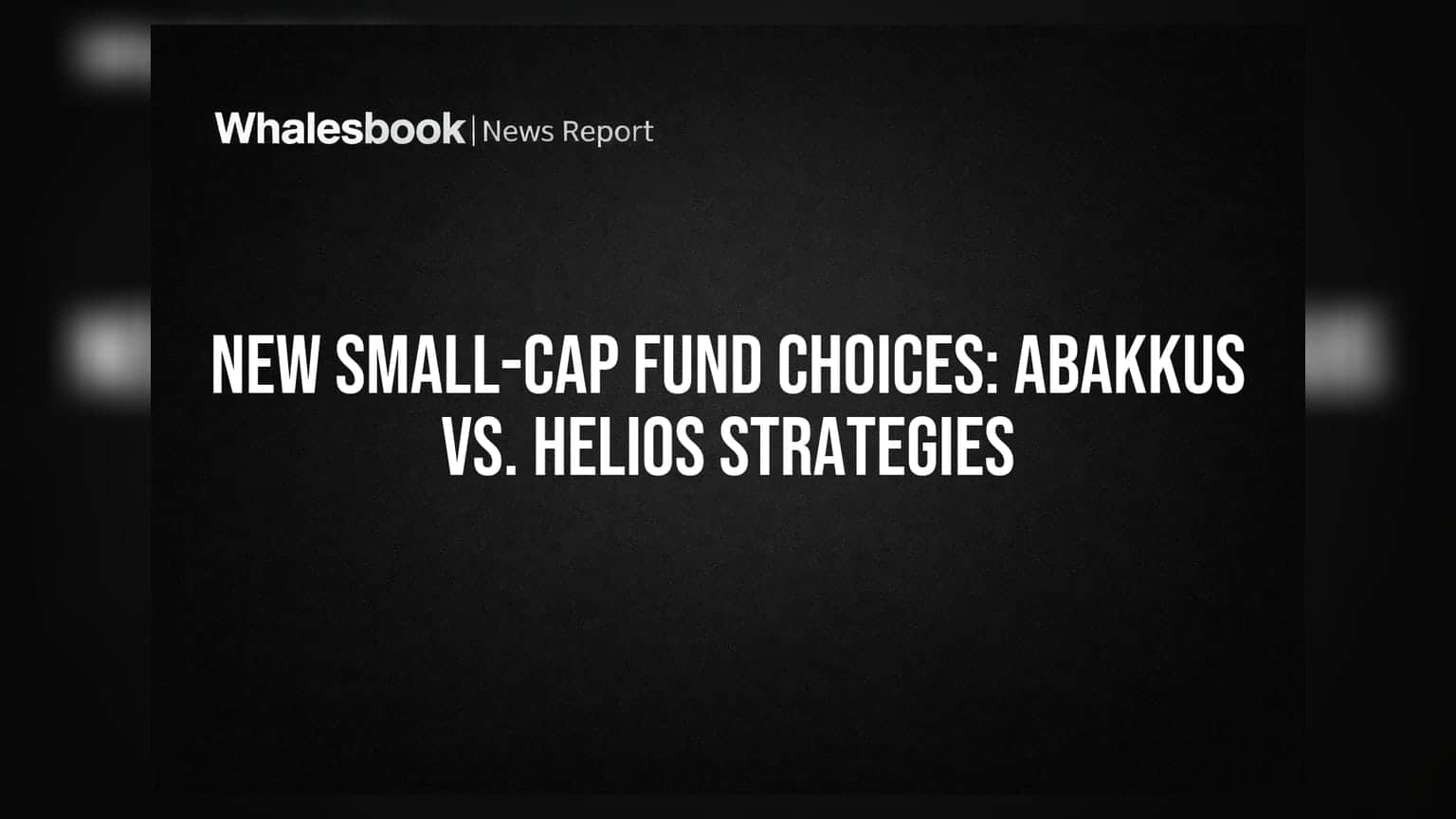 Whalesbook | News Report

NEW SMALL-CAP FUND CHOICES: ABAKKUS VS. HELIOS STRATEGIES